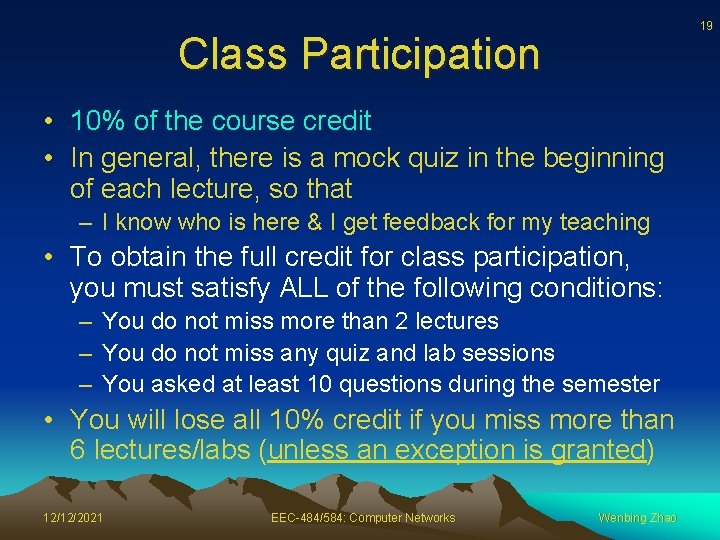 19

Class Participation

• 10% of the course credit
• In general, there is a mock quiz in the beginning of each lecture, so that
  – I know who is here & I get feedback for my teaching
• To obtain the full credit for class participation, you must satisfy ALL of the following conditions:
  – You do not miss more than 2 lectures
  – You do not miss any quiz and lab sessions
  – You asked at least 10 questions during the semester
• You will lose all 10% credit if you miss more than 6 lectures/labs (unless an exception is granted)

12/12/2021 EEC-484/584: Computer Networks Wenbing Zhao